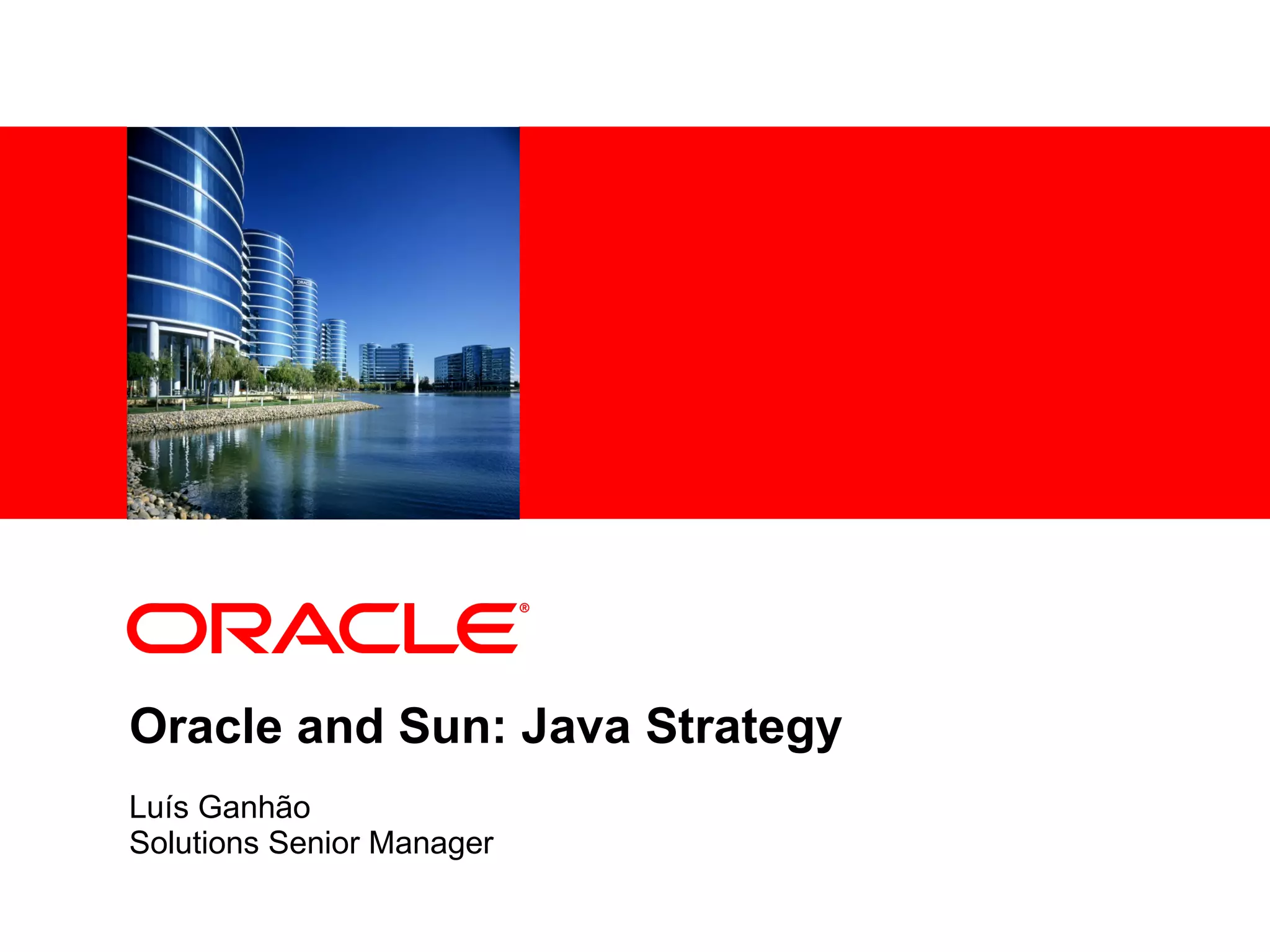 ORACLE®

Oracle and Sun: Java Strategy

Luís Ganhão
Solutions Senior Manager